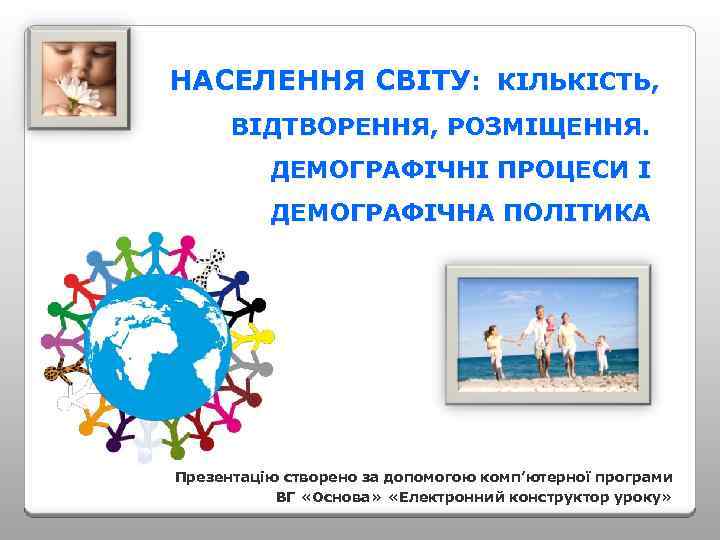 НАСЕЛЕННЯ СВІТУ: КІЛЬКІСТЬ, ВІДТВОРЕННЯ, РОЗМІЩЕННЯ. ДЕМОГРАФІЧНІ ПРОЦЕСИ І ДЕМОГРАФІЧНА ПОЛІТИКА

Презентацію створено за допомогою комп'ютерної програми ВГ «Основа» «Електронний конструктор уроку»